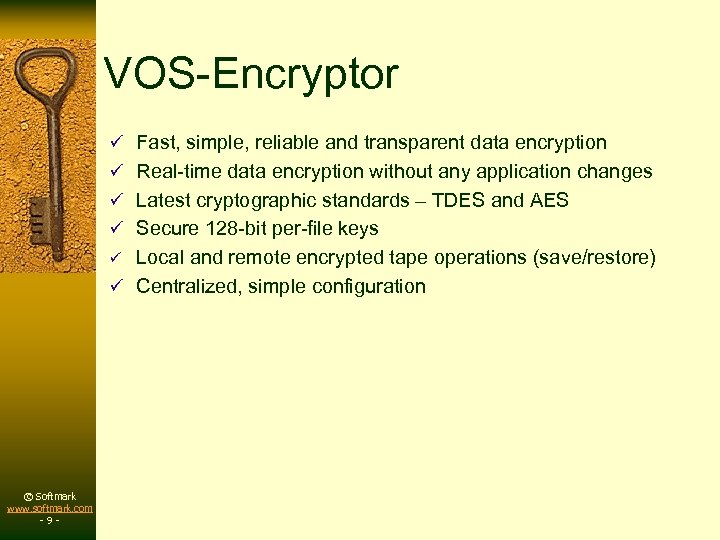 VOS-Encryptor

✓ Fast, simple, reliable and transparent data encryption
✓ Real-time data encryption without any application changes
✓ Latest cryptographic standards – TDES and AES
✓ Secure 128-bit per-file keys
✓ Local and remote encrypted tape operations (save/restore)
✓ Centralized, simple configuration

© Softmark
www.softmark.com
- 9 -